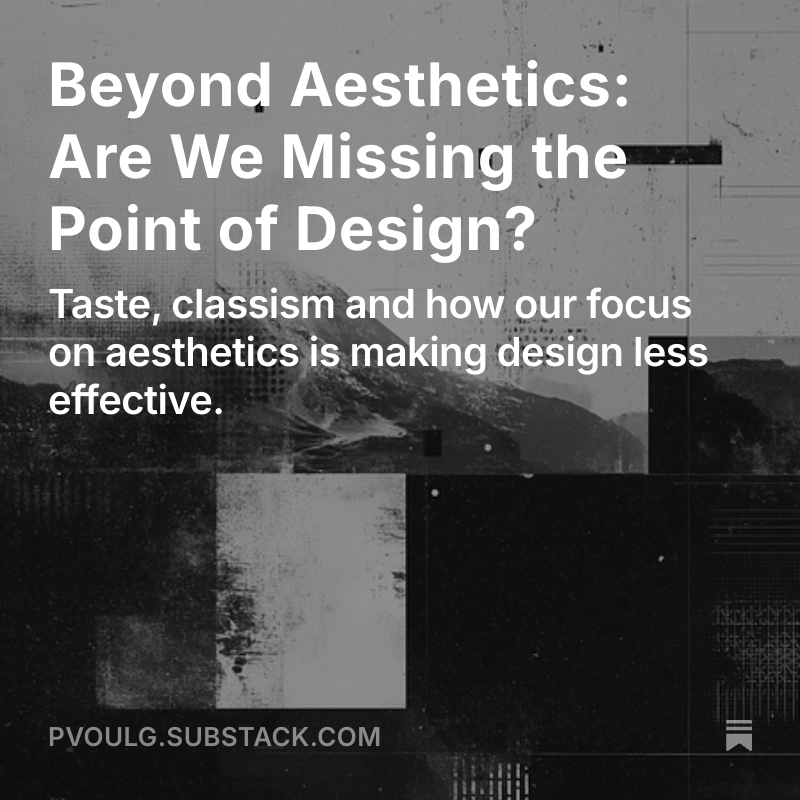 Beyond Aesthetics: Are We Missing the Point of Design?

Taste, classism and how our focus on aesthetics is making design less effective.

PVOULG.SUBSTACK.COM